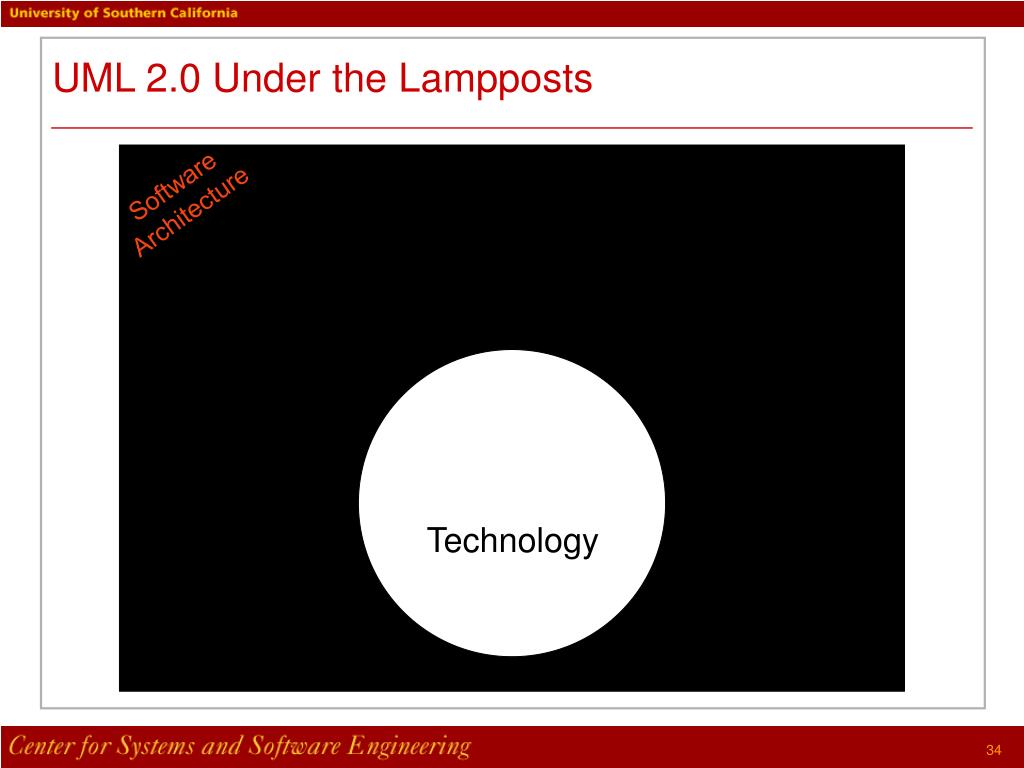 University of Southern California

UML 2.0 Under the Lampposts

Software Architecture

Technology

Center for Systems and Software Engineering

34